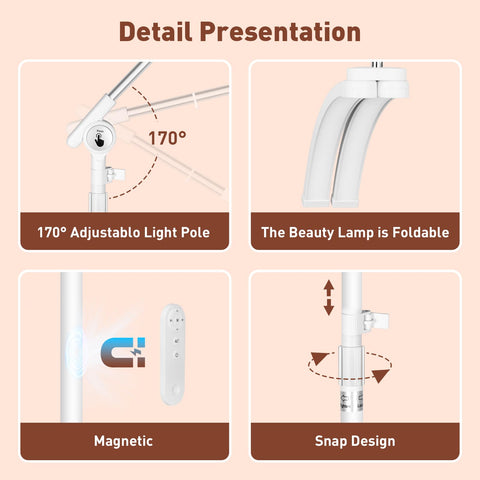 Detail Presentation

170°

170° Adjustablo Light Pole

The Beauty Lamp is Foldable

Magnetic

Snap Design